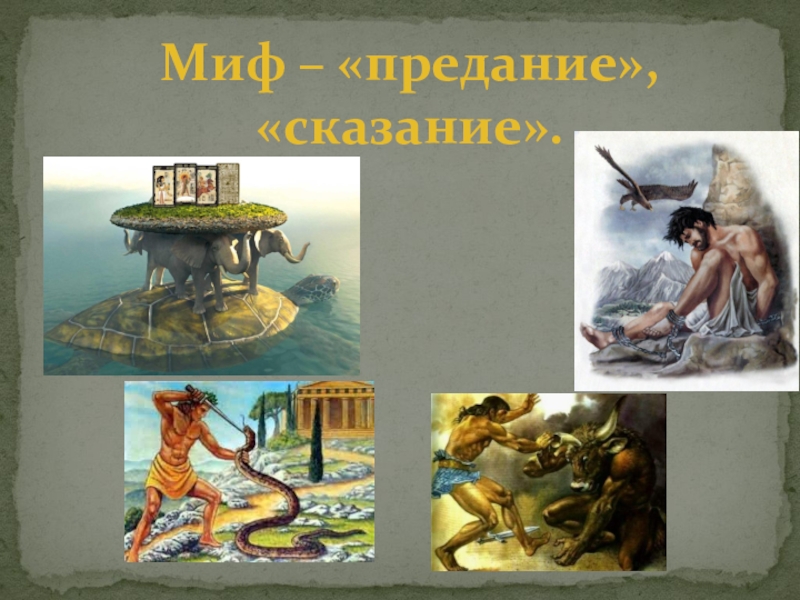 Миф – «предание», «сказание».